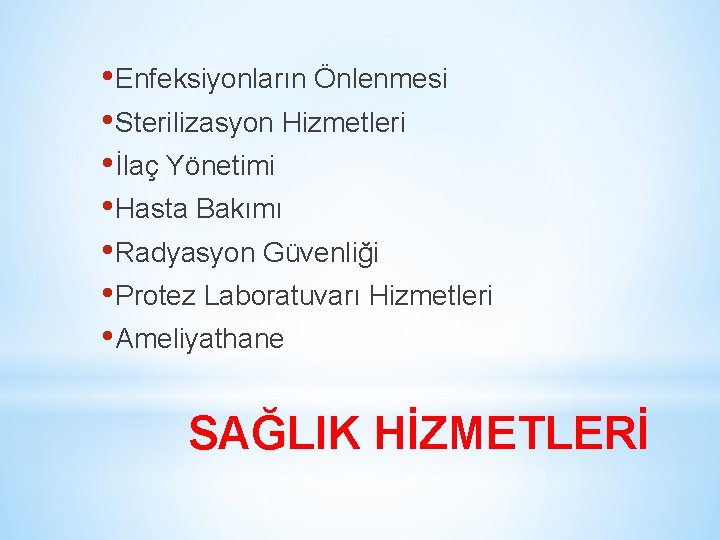 • Enfeksiyonların Önlenmesi
• Sterilizasyon Hizmetleri
• İlaç Yönetimi
• Hasta Bakımı
• Radyasyon Güvenliği
• Protez Laboratuvarı Hizmetleri
• Ameliyathane

SAĞLIK HİZMETLERİ